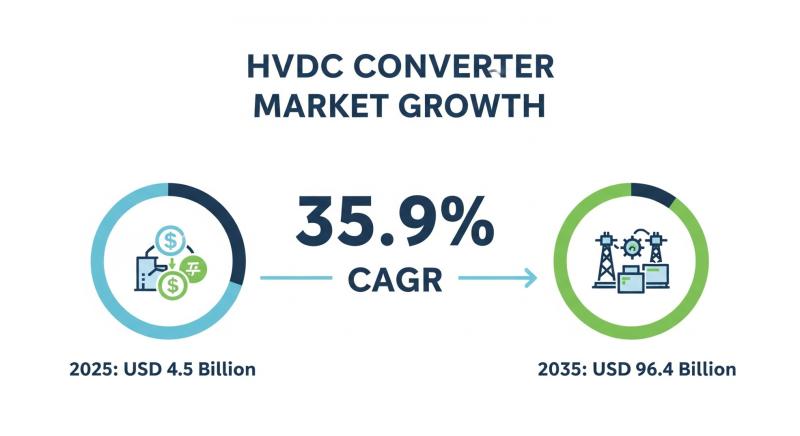 HVDC CONVERTER MARKET GROWTH

35.9%
CAGR

2025: USD 4.5 Billion

2035: USD 96.4 Billion